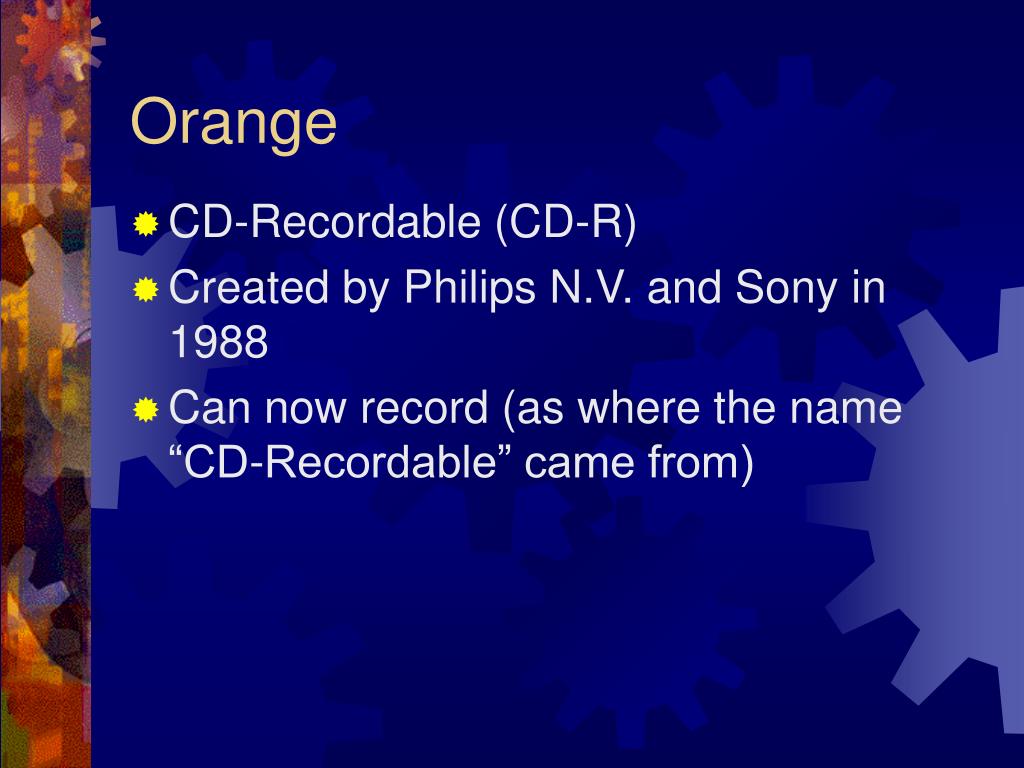 Orange

CD-Recordable (CD-R)

Created by Philips N.V. and Sony in 1988

Can now record (as where the name “CD-Recordable” came from)